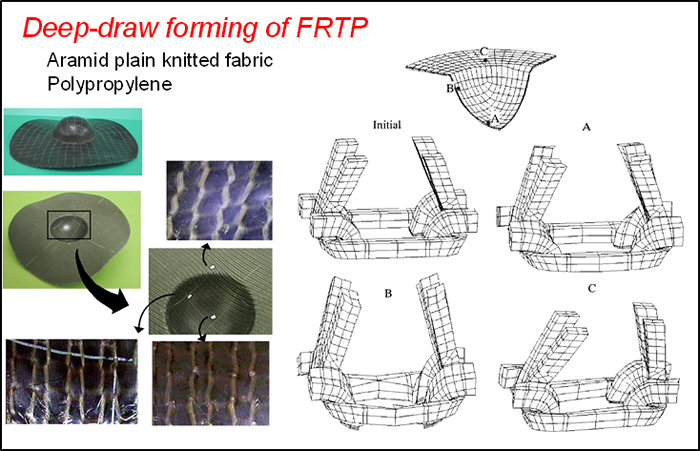 Deep-draw forming of FRTP

Aramid plain knitted fabric
Polypropylene

C
B
A

Initial
A
B
C